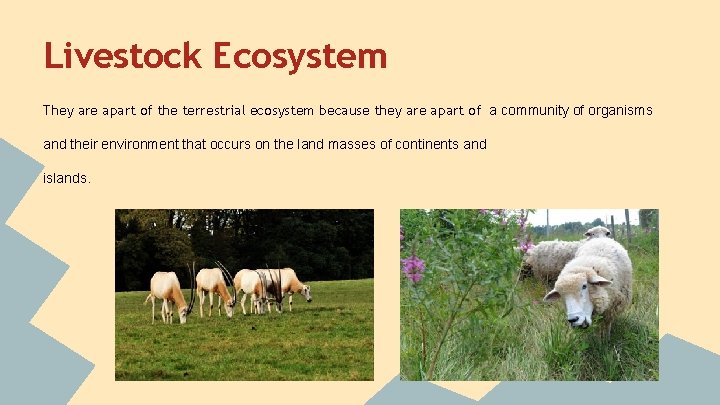 Livestock Ecosystem

They are apart of the terrestrial ecosystem because they are apart of a community of organisms and their environment that occurs on the land masses of continents and islands.